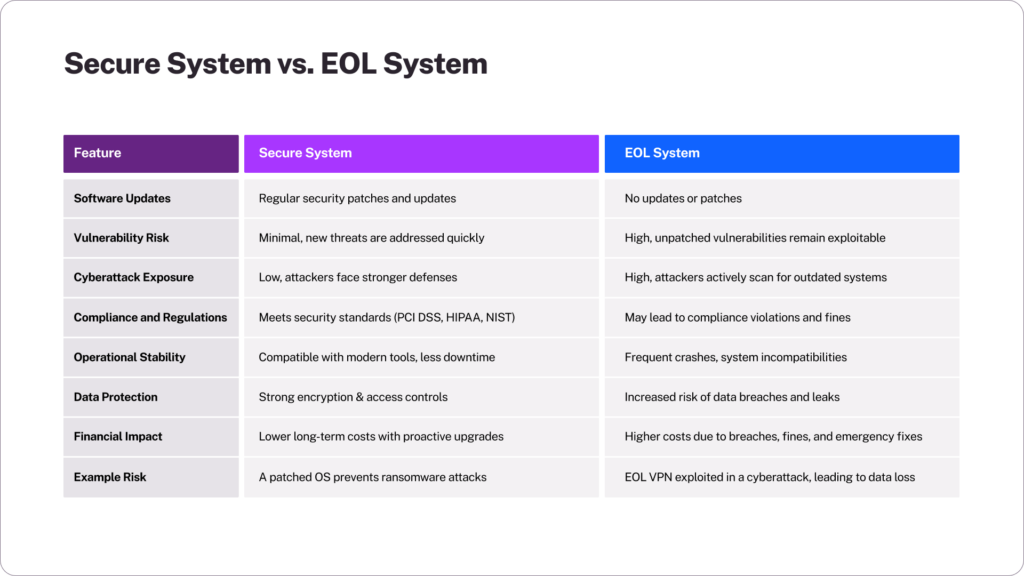 Secure System vs. EOL System

| Feature | Secure System | EOL System |
|---|---|---|
| Software Updates | Regular security patches and updates | No updates or patches |
| Vulnerability Risk | Minimal, new threats are addressed quickly | High, unpatched vulnerabilities remain exploitable |
| Cyberattack Exposure | Low, attackers face stronger defenses | High, attackers actively scan for outdated systems |
| Compliance and Regulations | Meets security standards (PCI DSS, HIPAA, NIST) | May lead to compliance violations and fines |
| Operational Stability | Compatible with modern tools, less downtime | Frequent crashes, system incompatibilities |
| Data Protection | Strong encryption & access controls | Increased risk of data breaches and leaks |
| Financial Impact | Lower long-term costs with proactive upgrades | Higher costs due to breaches, fines, and emergency fixes |
| Example Risk | A patched OS prevents ransomware attacks | EOL VPN exploited in a cyberattack, leading to data loss |